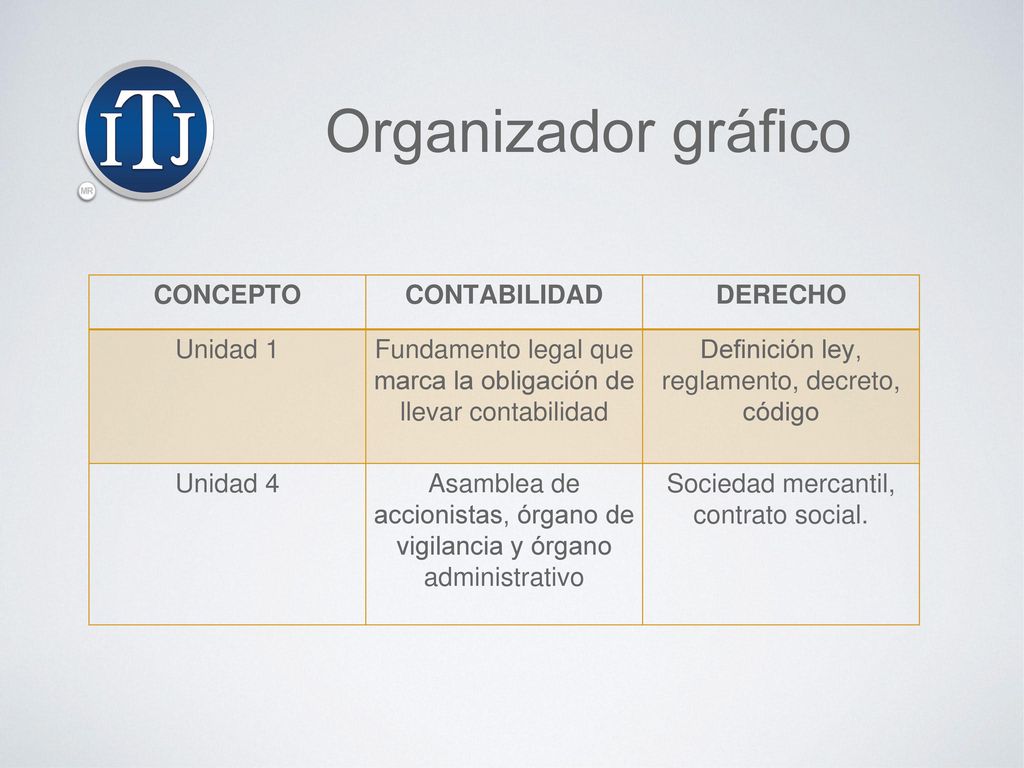 ITJ
MR

Organizador gráfico

| CONCEPTO | CONTABILIDAD | DERECHO |
|---|---|---|
| Unidad 1 | Fundamento legal que marca la obligación de llevar contabilidad | Definición ley, reglamento, decreto, código |
| Unidad 4 | Asamblea de accionistas, órgano de vigilancia y órgano administrativo | Sociedad mercantil, contrato social. |